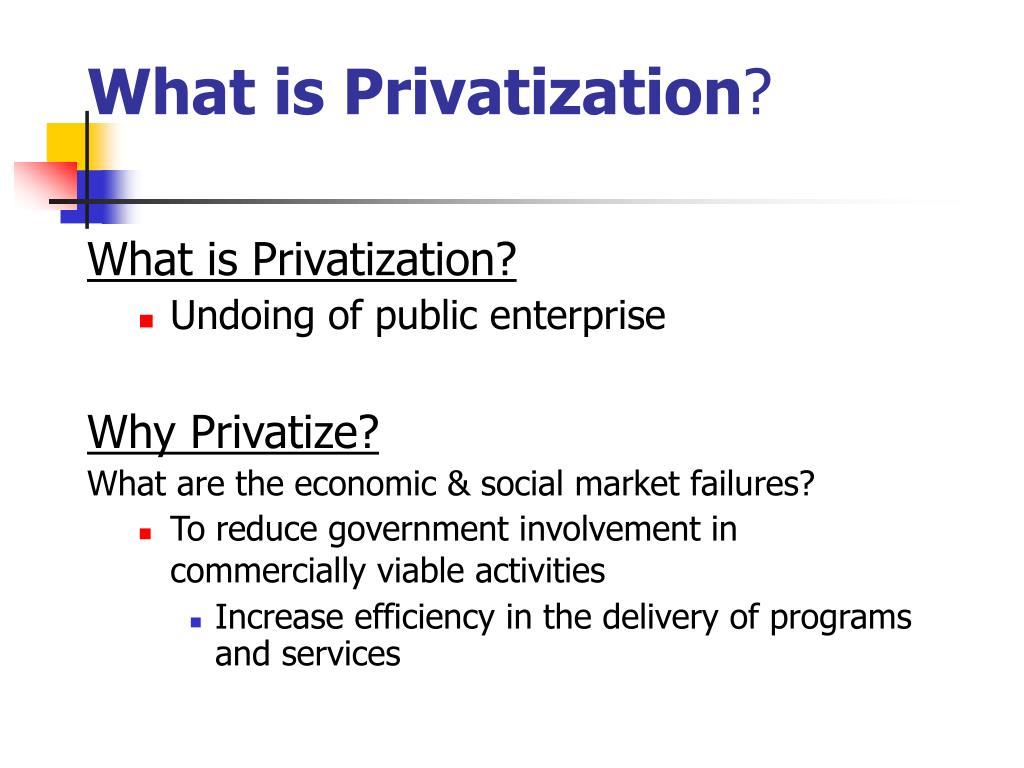 What is Privatization?

What is Privatization?

- Undoing of public enterprise

Why Privatize?

What are the economic & social market failures?

- To reduce government involvement in commercially viable activities
  - Increase efficiency in the delivery of programs and services